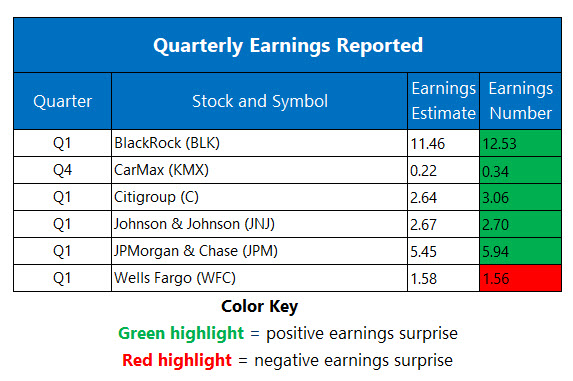 Quarterly Earnings Reported

| Quarter | Stock and Symbol | Earnings Estimate | Earnings Number |
|---|---|---|---|
| Q1 | BlackRock (BLK) | 11.46 | 12.53 |
| Q4 | CarMax (KMX) | 0.22 | 0.34 |
| Q1 | Citigroup (C) | 2.64 | 3.06 |
| Q1 | Johnson & Johnson (JNJ) | 2.67 | 2.70 |
| Q1 | JPMorgan & Chase (JPM) | 5.45 | 5.94 |
| Q1 | Wells Fargo (WFC) | 1.58 | 1.56 |

Color Key

Green highlight = positive earnings surprise

Red highlight = negative earnings surprise